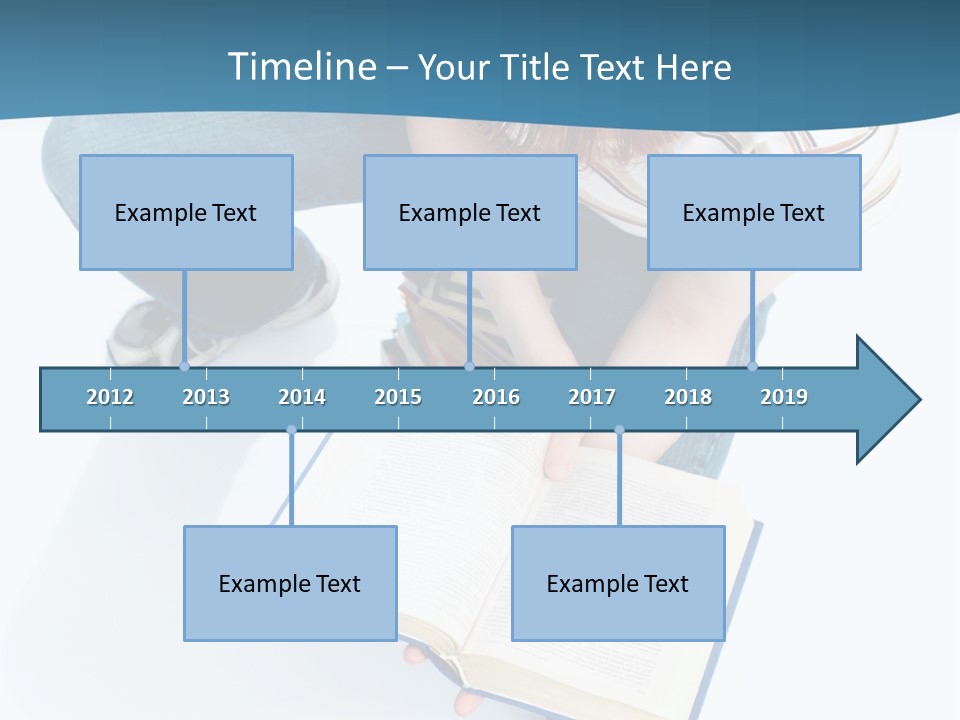 Timeline – Your Title Text Here

Example Text

Example Text

Example Text

2012 2013 2014 2015 2016 2017 2018 2019

Example Text

Example Text